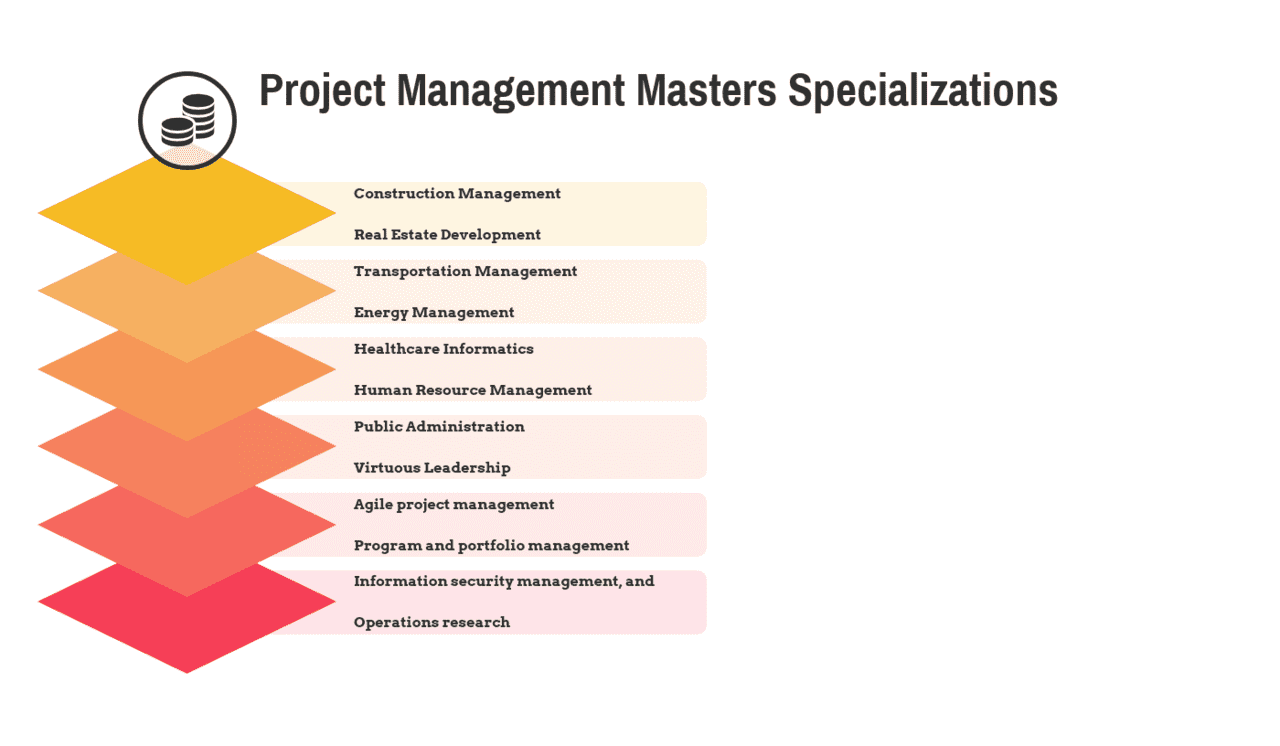 Project Management Masters Specializations

Construction Management

Real Estate Development

Transportation Management

Energy Management

Healthcare Informatics

Human Resource Management

Public Administration

Virtuous Leadership

Agile project management

Program and portfolio management

Information security management, and

Operations research